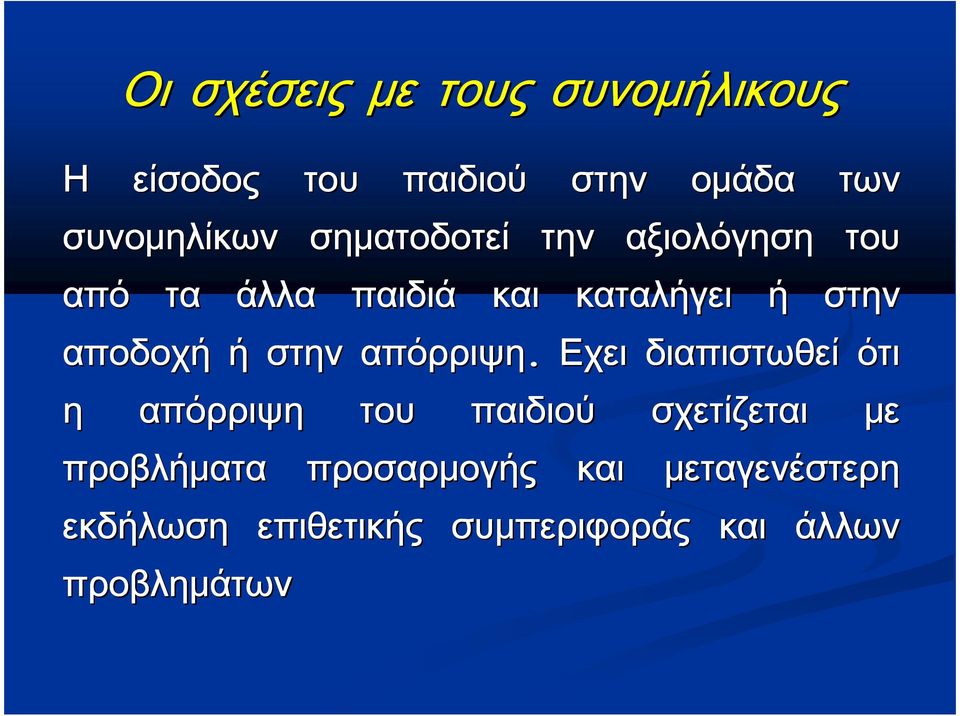 Οι σχέσεις με τους συνομήλικους

Η είσοδος του παιδιού στην ομάδα των συνομηλίκων σηματοδοτεί την αξιολόγηση του από τα άλλα παιδιά και καταλήγει ή στην αποδοχή ή στην απόρριψη. Εχει διαπιστωθεί ότι η απόρριψη του παιδιού σχετίζεται με προβλήματα προσαρμογής και μεταγενέστερη εκδήλωση επιθετικής συμπεριφοράς και άλλων προβλημάτων